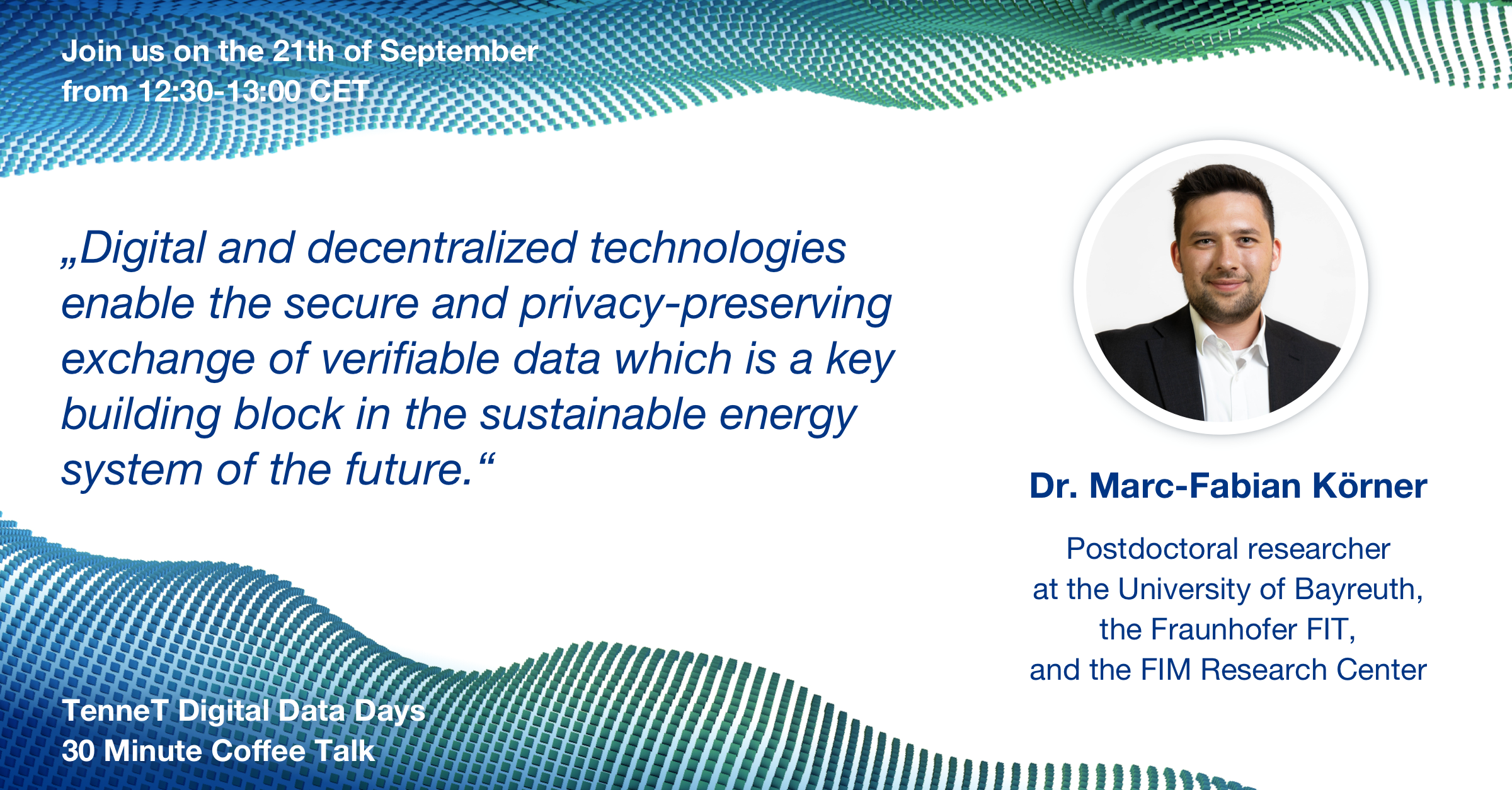 Join us on the 21th of September
from 12:30-13:00 CET

„Digital and decentralized technologies enable the secure and privacy-preserving exchange of verifiable data which is a key building block in the sustainable energy system of the future.“

Dr. Marc-Fabian Körner

Postdoctoral researcher
at the University of Bayreuth,
the Fraunhofer FIT,
and the FIM Research Center

TenneT Digital Data Days
30 Minute Coffee Talk